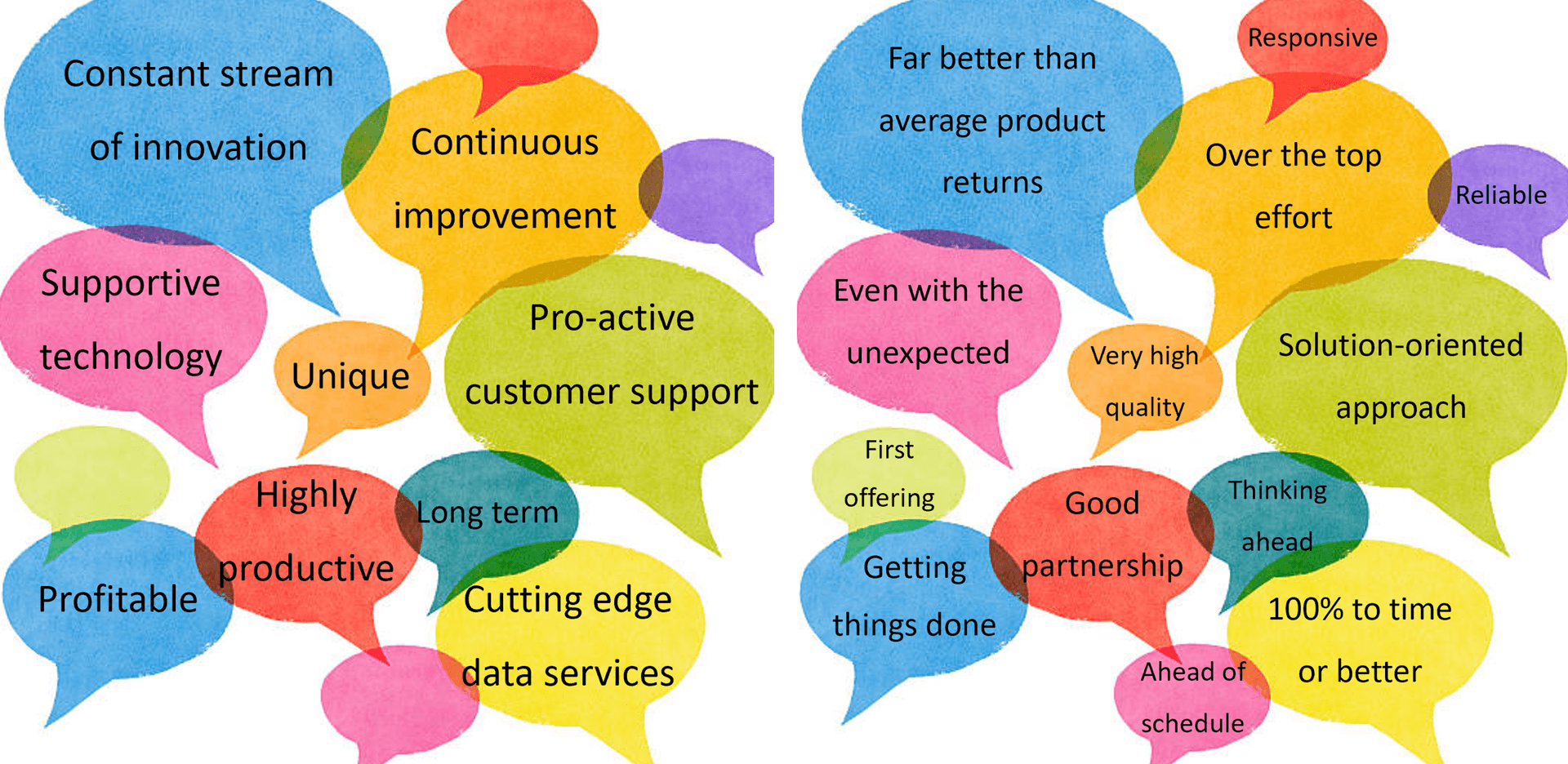 Constant stream of innovation

Continuous improvement

Supportive technology

Unique

Pro-active customer support

Highly productive

Long term

Profitable

Cutting edge data services

Far better than average product returns

Responsive

Over the top effort

Reliable

Even with the unexpected

Very high quality

Solution-oriented approach

First offering

Good partnership

Thinking ahead

Getting things done

100% to time or better

Ahead of schedule